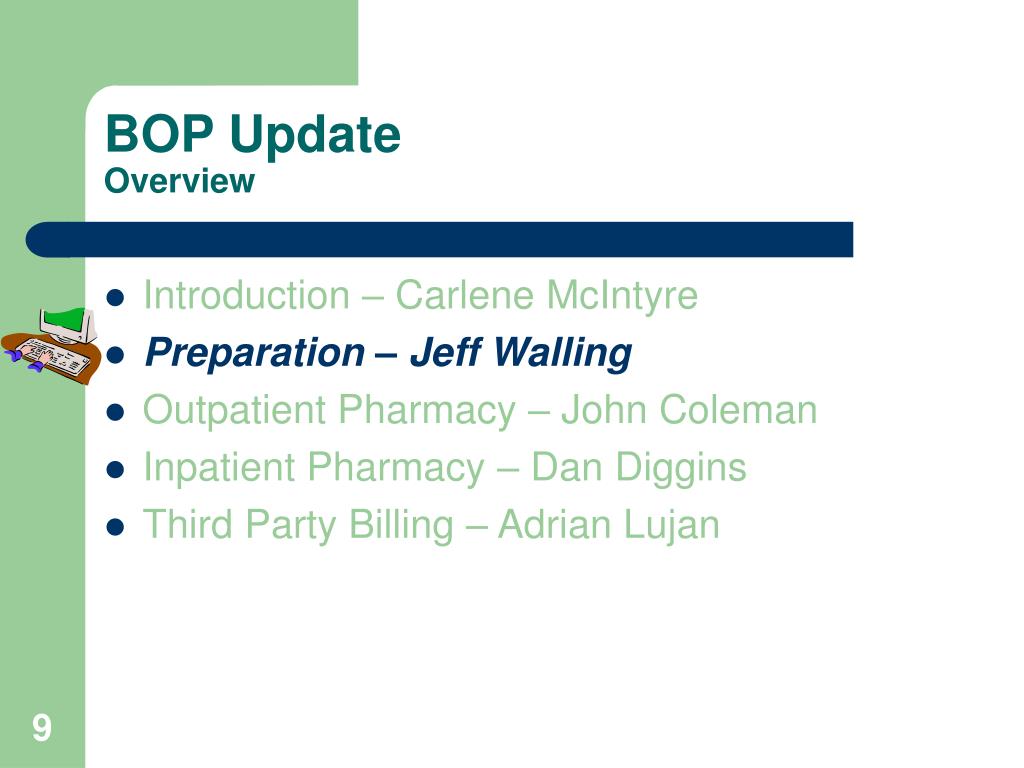 BOP Update
Overview

- Introduction – Carlene McIntyre
- Preparation – Jeff Walling
- Outpatient Pharmacy – John Coleman
- Inpatient Pharmacy – Dan Diggins
- Third Party Billing – Adrian Lujan

9